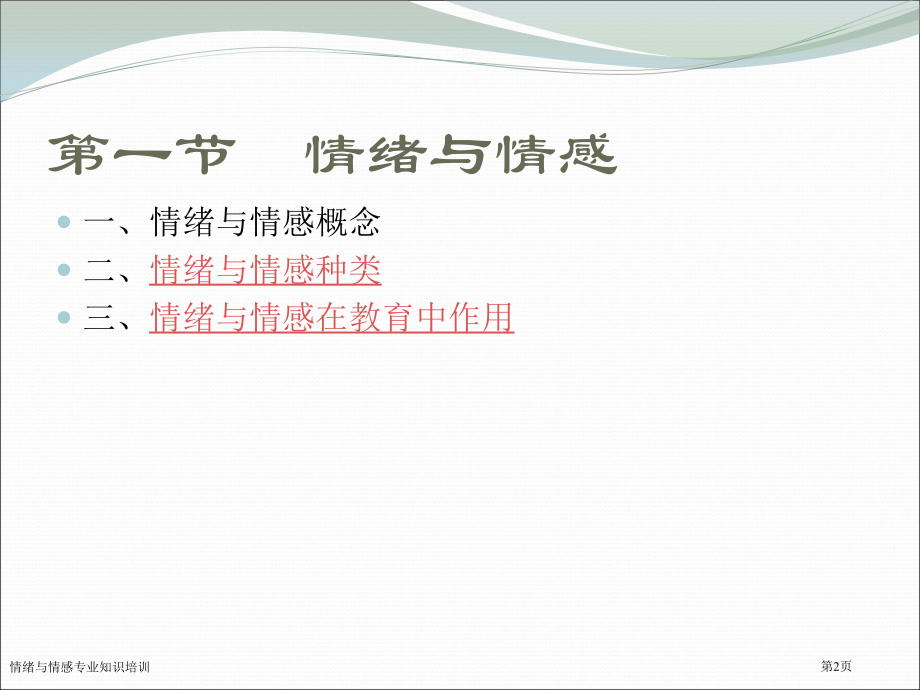 第一节　情绪与情感

一、情绪与情感概念
二、情绪与情感种类
三、情绪与情感在教育中作用

情绪与情感专业知识培训

第2页